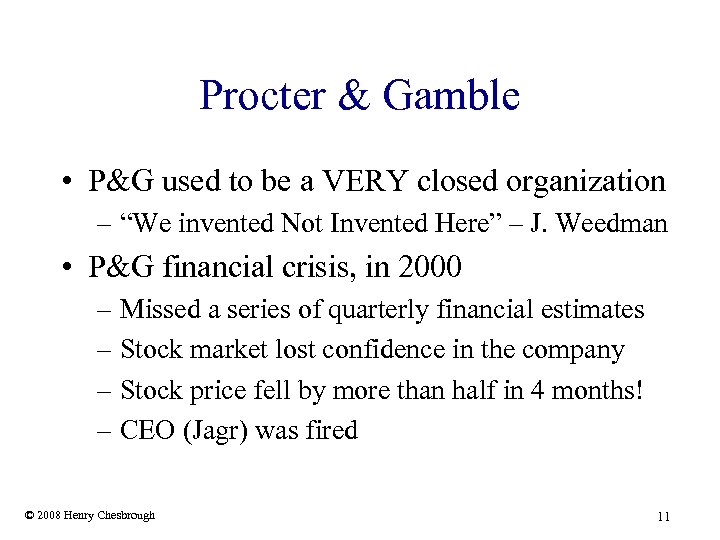 Procter & Gamble

• P&G used to be a VERY closed organization
– “We invented Not Invented Here” – J. Weedman

• P&G financial crisis, in 2000
– Missed a series of quarterly financial estimates
– Stock market lost confidence in the company
– Stock price fell by more than half in 4 months!
– CEO (Jagr) was fired

© 2008 Henry Chesbrough

11